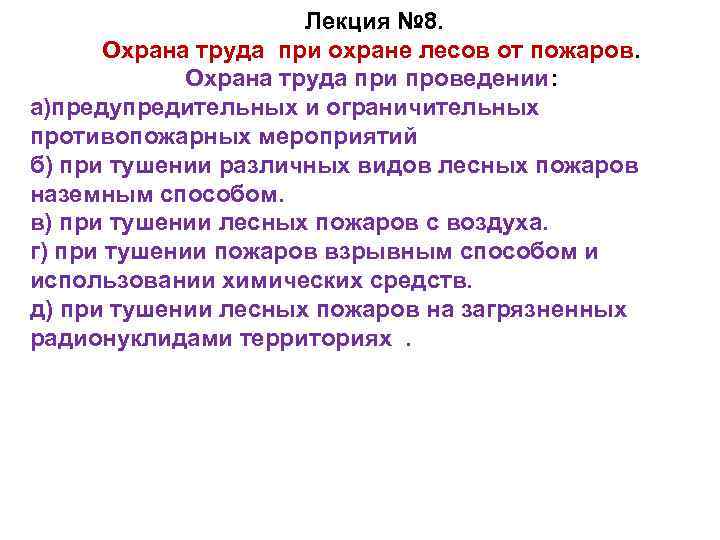 Лекция №8.
Охрана труда при охране лесов от пожаров.
Охрана труда при проведении:
а)предупредительных и ограничительных противопожарных мероприятий
б) при тушении различных видов лесных пожаров наземным способом.
в) при тушении лесных пожаров с воздуха.
г) при тушении пожаров взрывным способом и использовании химических средств.
д) при тушении лесных пожаров на загрязненных радионуклидами территориях .